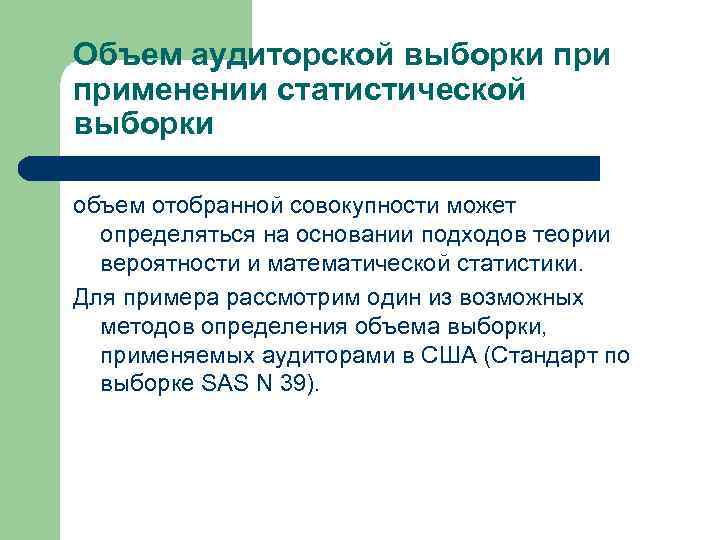 Объем аудиторской выборки при применении статистической выборки

объем отобранной совокупности может определяться на основании подходов теории вероятности и математической статистики.

Для примера рассмотрим один из возможных методов определения объема выборки, применяемых аудиторами в США (Стандарт по выборке SAS N 39).